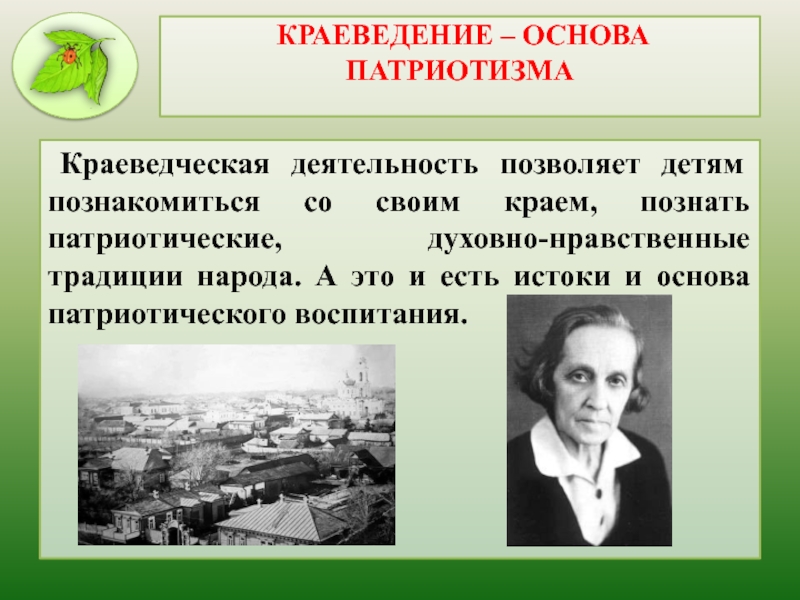 КРАЕВЕДЕНИЕ – ОСНОВА ПАТРИОТИЗМА

Краеведческая деятельность позволяет детям познакомиться со своим краем, познать патриотические, духовно-нравственные традиции народа. А это и есть истоки и основа патриотического воспитания.